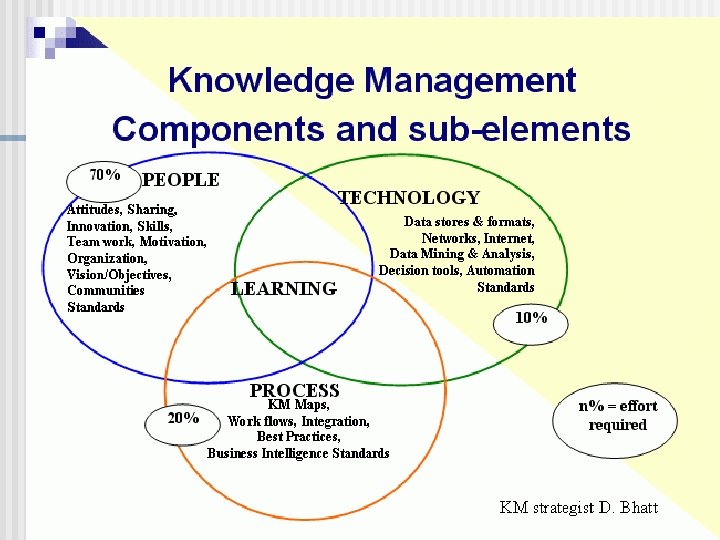 Knowledge Management
Components and sub-elements

70%
PEOPLE
Attitudes, Sharing, Innovation, Skills, Team work, Motivation, Organization, Vision/Objectives, Communities Standards

TECHNOLOGY
Data stores & formats, Networks, Internet, Data Mining & Analysis, Decision tools, Automation Standards

10%

LEARNING

PROCESS
KM Maps, Work flows, Integration, Best Practices, Business Intelligence Standards

20%

n% = effort required

KM strategist D. Bhatt